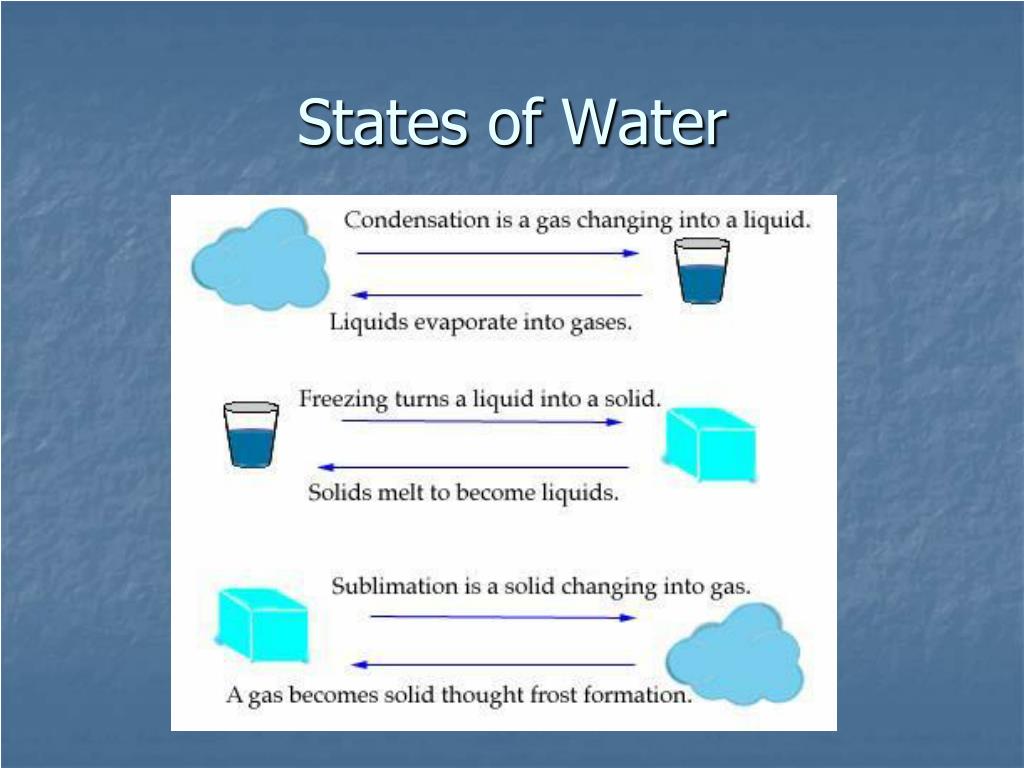 States of Water

Condensation is a gas changing into a liquid.

Liquids evaporate into gases.

Freezing turns a liquid into a solid.

Solids melt to become liquids.

Sublimation is a solid changing into gas.

A gas becomes solid thought frost formation.